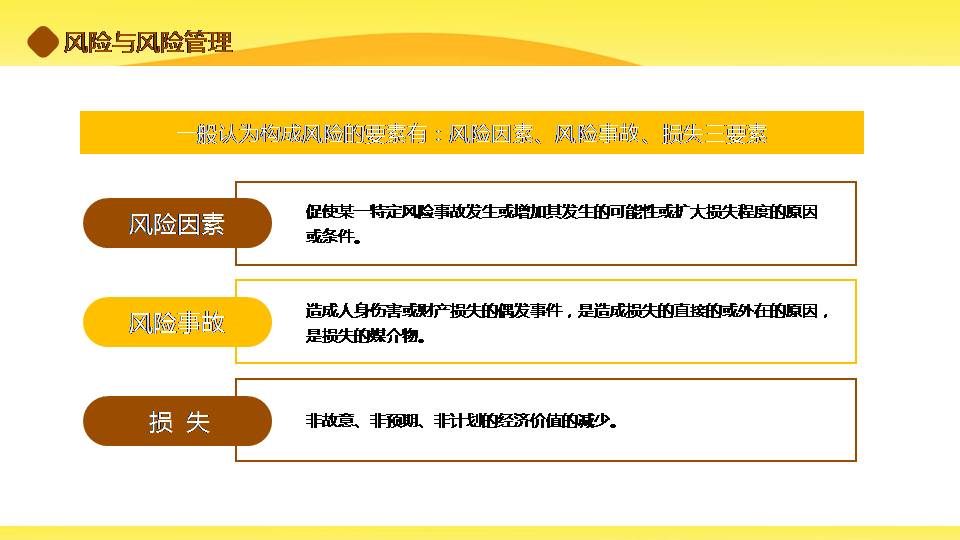 风险与风险管理

一般认为构成风险的要素有：风险因素、风险事故、损失三要素

风险因素

促使某一特定风险事故发生或增加其发生的可能性或扩大损失程度的原因或条件。

风险事故

造成人身伤害或财产损失的偶发事件，是造成损失的直接的或外在的原因，是损失的媒介物。

损 失

非故意、非预期、非计划的经济价值的减少。